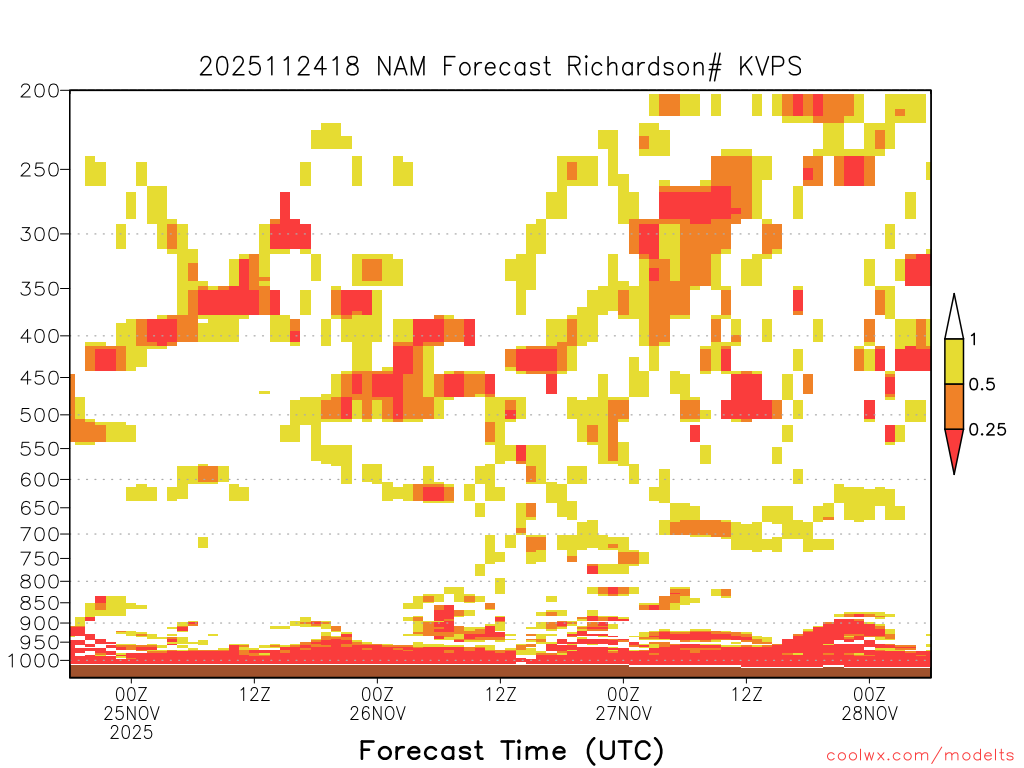 2025112418 NAM Forecast Richardson# KVPS

200
250
300
350
400
450
500
550
600
650
700
750
800
850
900
950
1000

1
0.5
0.25

00Z
25NOV
2025
12Z
00Z
26NOV
12Z
00Z
27NOV
12Z
00Z
28NOV

Forecast Time (UTC)

coolwx.com/modelts